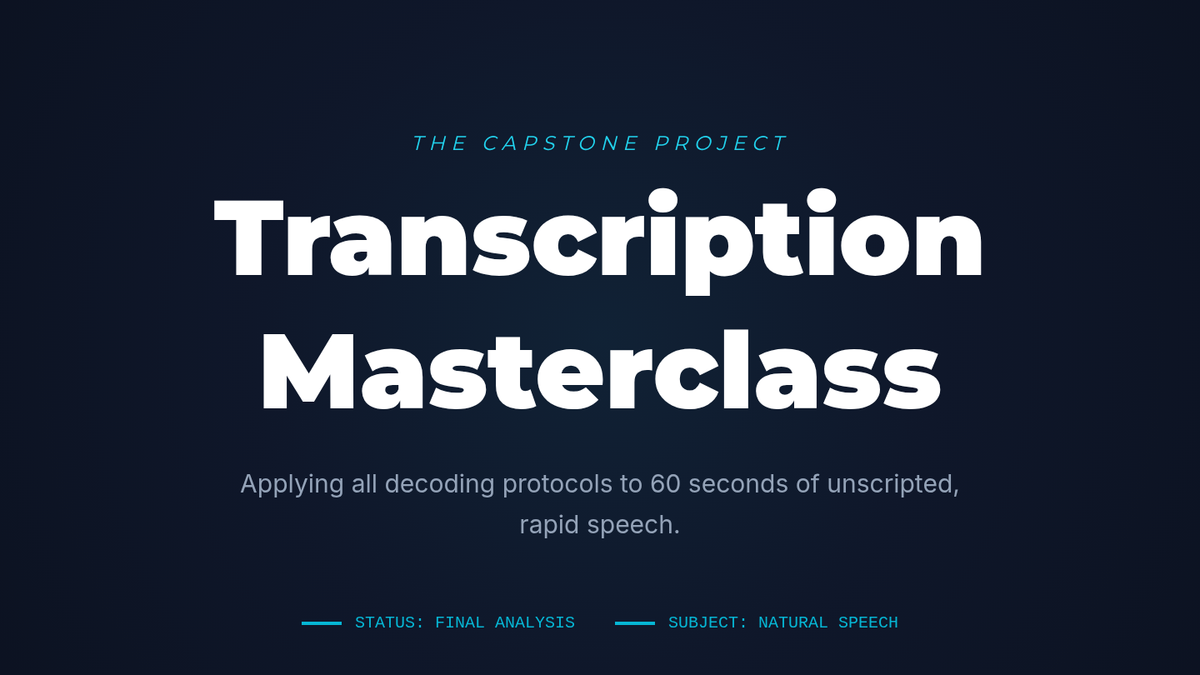 THE CAPSTONE PROJECT

Transcription Masterclass

Applying all decoding protocols to 60 seconds of unscripted, rapid speech.

STATUS: FINAL ANALYSIS

SUBJECT: NATURAL SPEECH